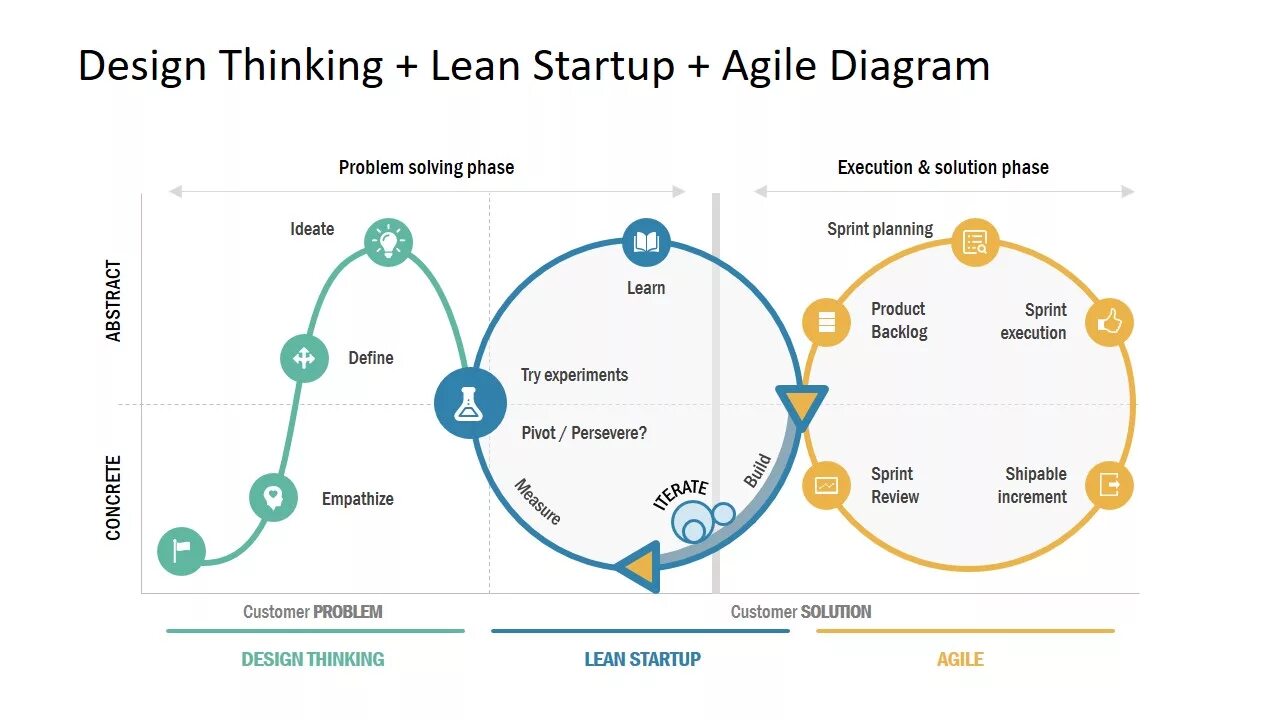 Design Thinking + Lean Startup + Agile Diagram

Problem solving phase

Execution & solution phase

ABSTRACT

CONCRETE

Ideate

Define

Empathize

Learn

Try experiments

Pivot / Persevere?

Measure

ITERATE

Build

Sprint planning

Product Backlog

Sprint execution

Sprint Review

Shipable increment

Customer PROBLEM

Customer SOLUTION

DESIGN THINKING

LEAN STARTUP

AGILE